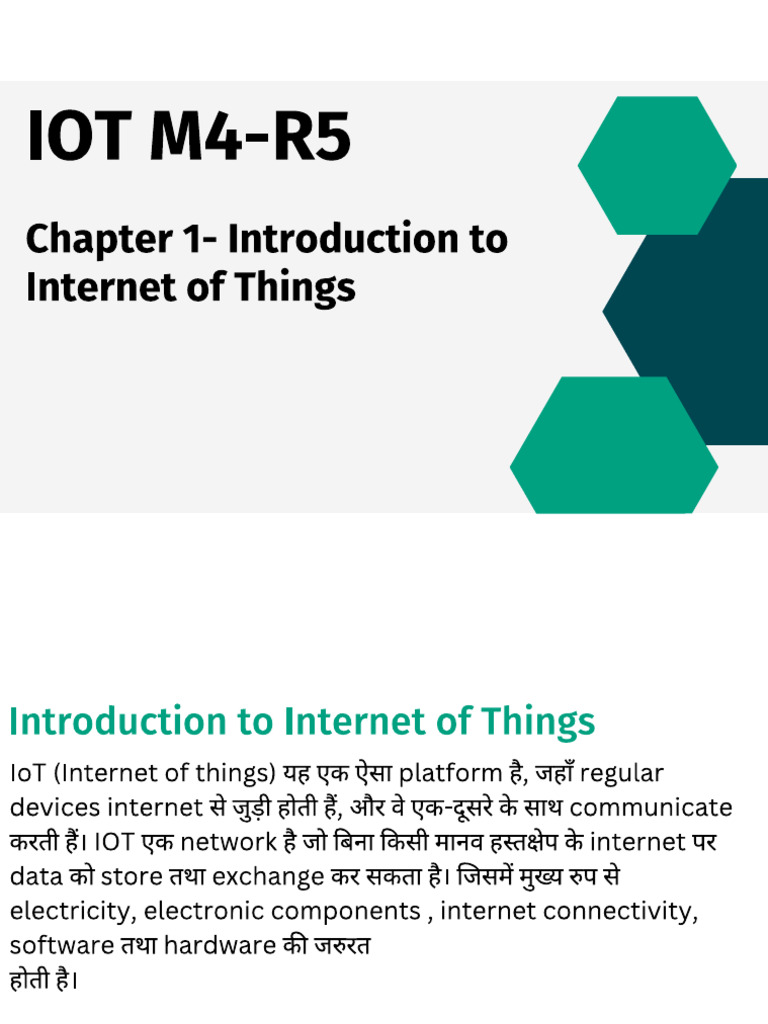 IOT M4-R5

Chapter 1- Introduction to Internet of Things

Introduction to Internet of Things

IoT (Internet of things) यह एक ऐसा platform है, जहाँ regular devices internet से जुड़ी होती हैं, और वे एक-दूसरे के साथ communicate करती हैं। IOT एक network है जो बिना किसी मानव हस्तक्षेप के internet पर data को store तथा exchange कर सकता है। जिसमें मुख्य रुप से electricity, electronic components , internet connectivity, software तथा hardware की जरुरत होती है।